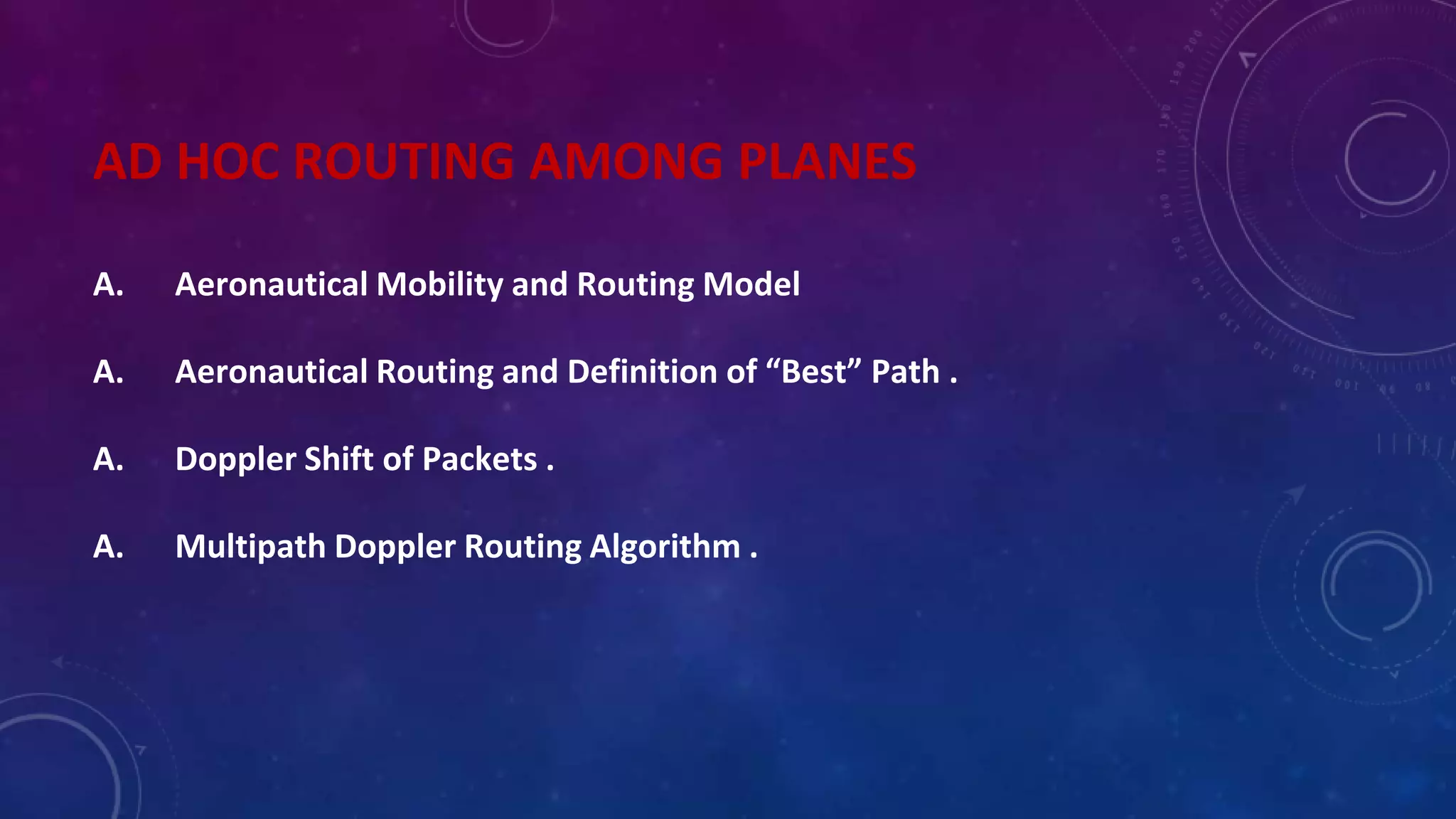 AD HOC ROUTING AMONG PLANES

A. Aeronautical Mobility and Routing Model

A. Aeronautical Routing and Definition of “Best” Path .

A. Doppler Shift of Packets .

A. Multipath Doppler Routing Algorithm .